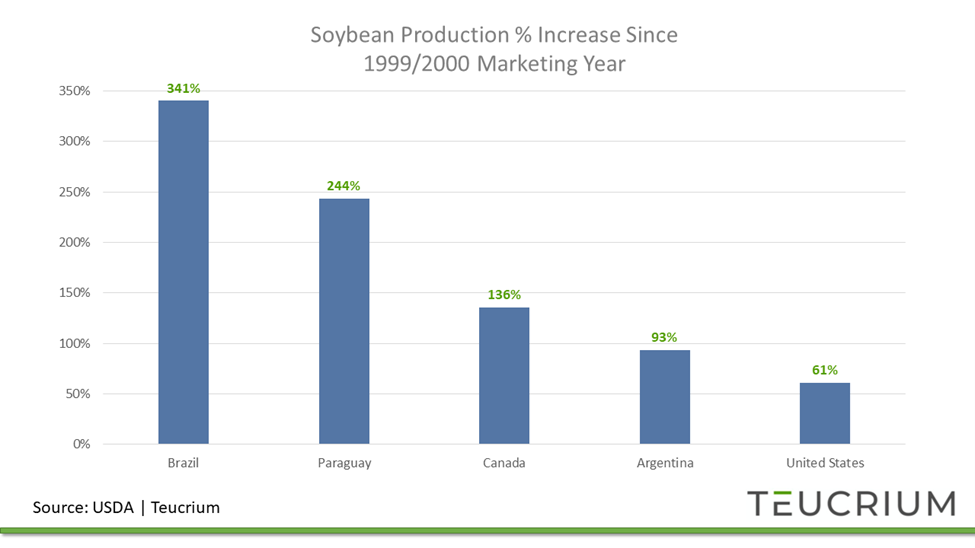 Soybean Production % Increase Since 1999/2000 Marketing Year

350%
300%
250%
200%
150%
100%
50%
0%

341%
244%
136%
93%
61%

Brazil
Paraguay
Canada
Argentina
United States

Source: USDA | Teucrium

TEUCRIUM